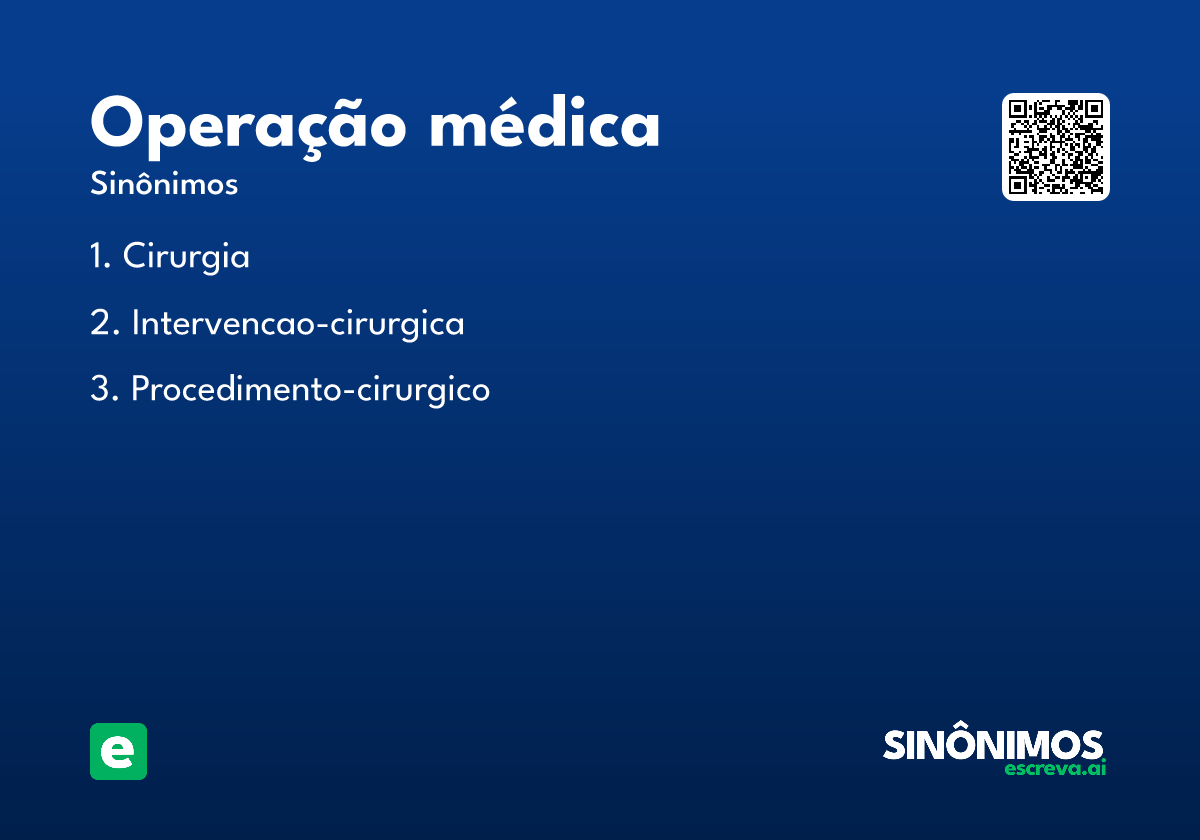 Operação médica
Sinônimos

1. Cirurgia

2. Intervencao-cirurgica

3. Procedimento-cirurgico

e

SINÔNIMOS
escreva.ai